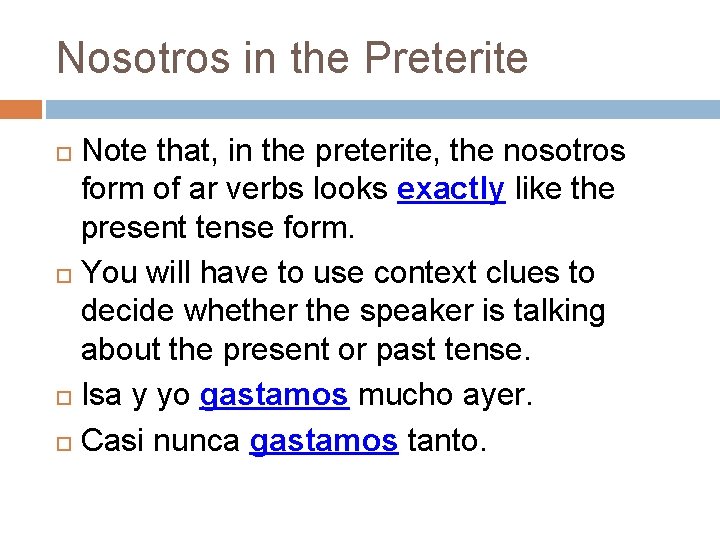 Nosotros in the Preterite

Note that, in the preterite, the nosotros form of ar verbs looks exactly like the present tense form.

You will have to use context clues to decide whether the speaker is talking about the present or past tense.

Isa y yo gastamos mucho ayer.

Casi nunca gastamos tanto.